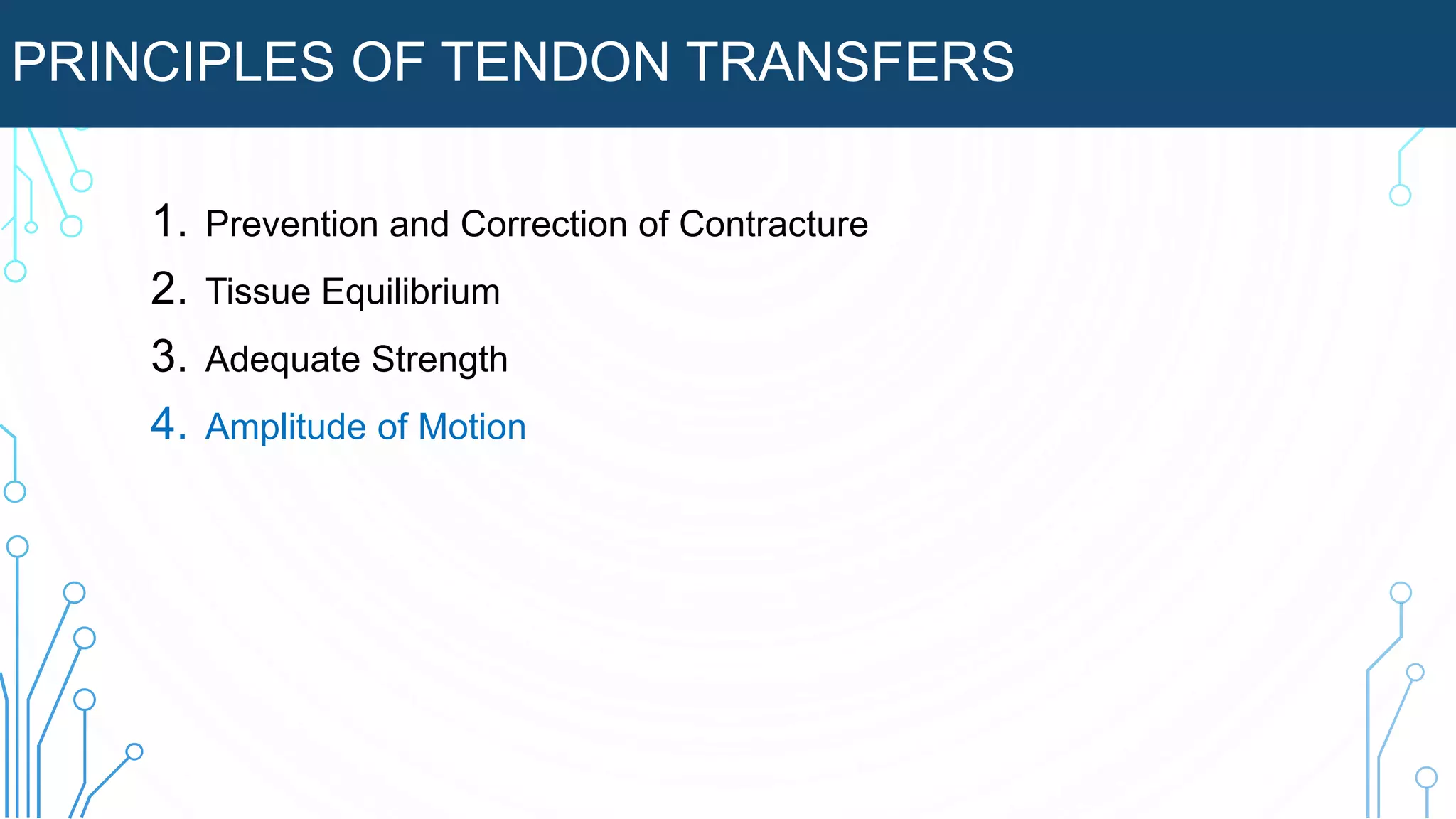 PRINCIPLES OF TENDON TRANSFERS

1. Prevention and Correction of Contracture
2. Tissue Equilibrium
3. Adequate Strength
4. Amplitude of Motion